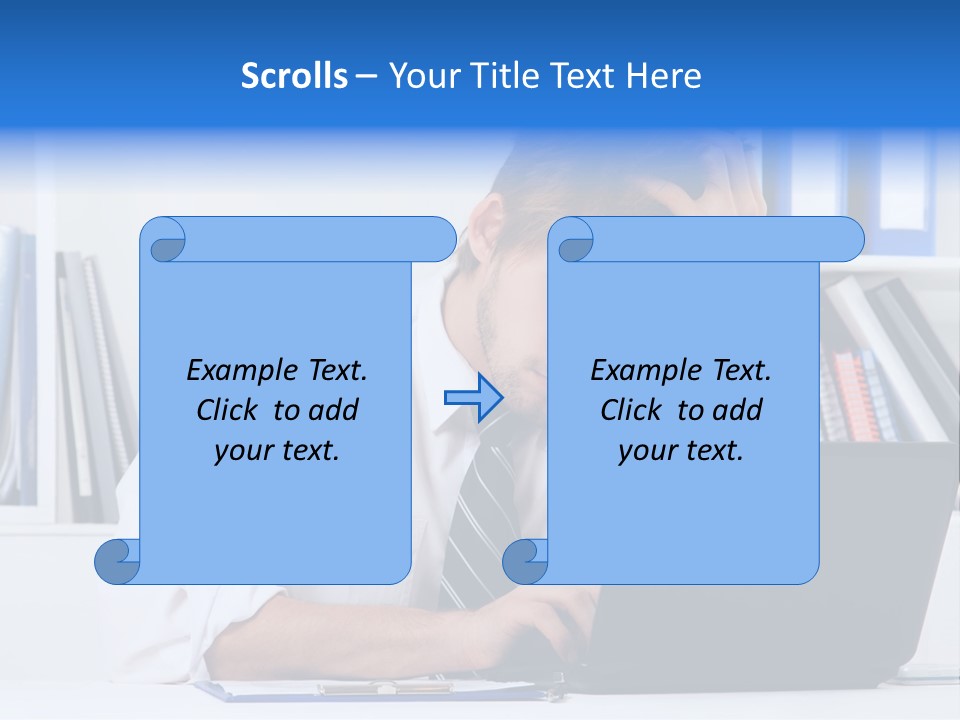 Scrolls – Your Title Text Here

Example Text. Click to add your text.

Example Text. Click to add your text.